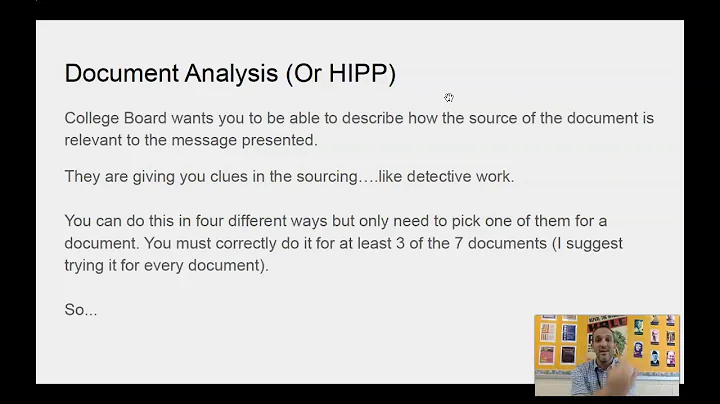 Document Analysis (Or HIPP)

College Board wants you to be able to describe how the source of the document is relevant to the message presented.

They are giving you clues in the sourcing….like detective work.

You can do this in four different ways but only need to pick one of them for a document. You must correctly do it for at least 3 of the 7 documents (I suggest trying it for every document).

So...